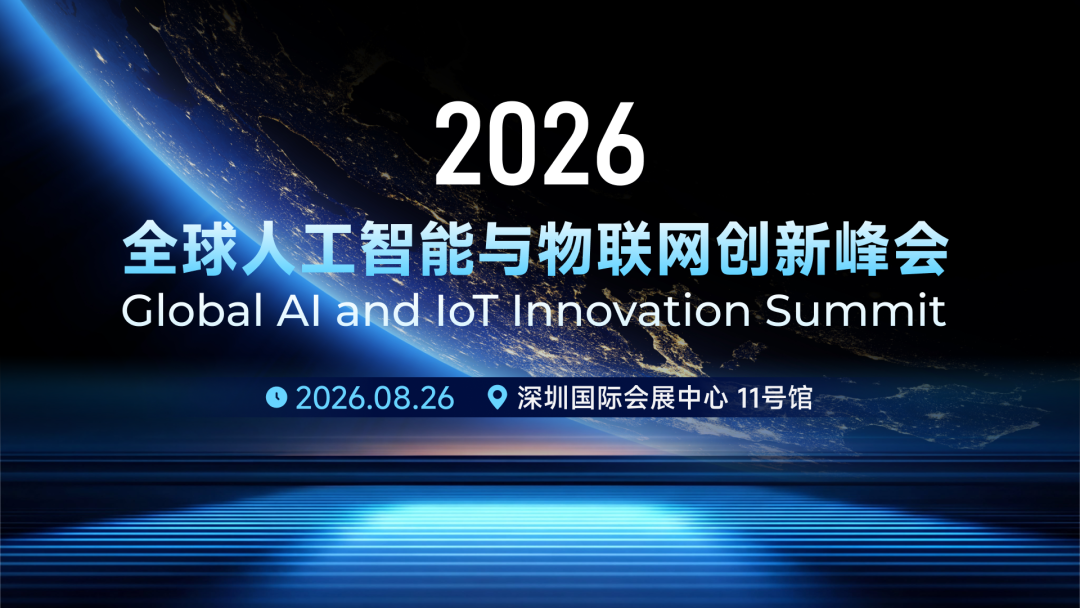 2026

全球人工智能与物联网创新峰会

Global AI and IoT Innovation Summit

2026.08.26 深圳国际会展中心 11号馆